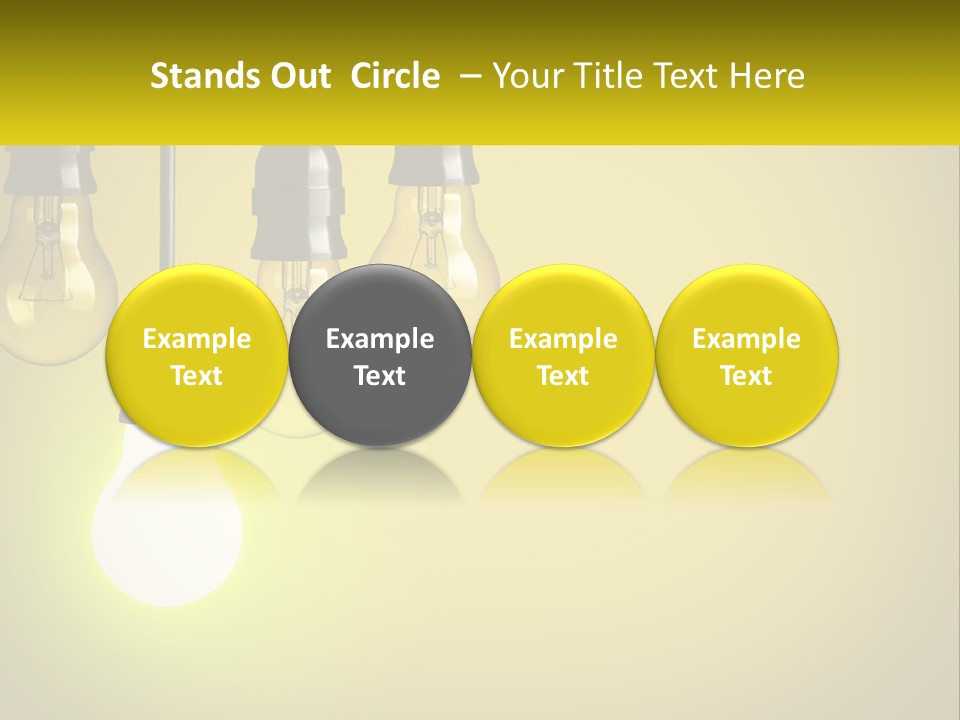 Stands Out Circle – Your Title Text Here

Example Text

Example Text

Example Text

Example Text